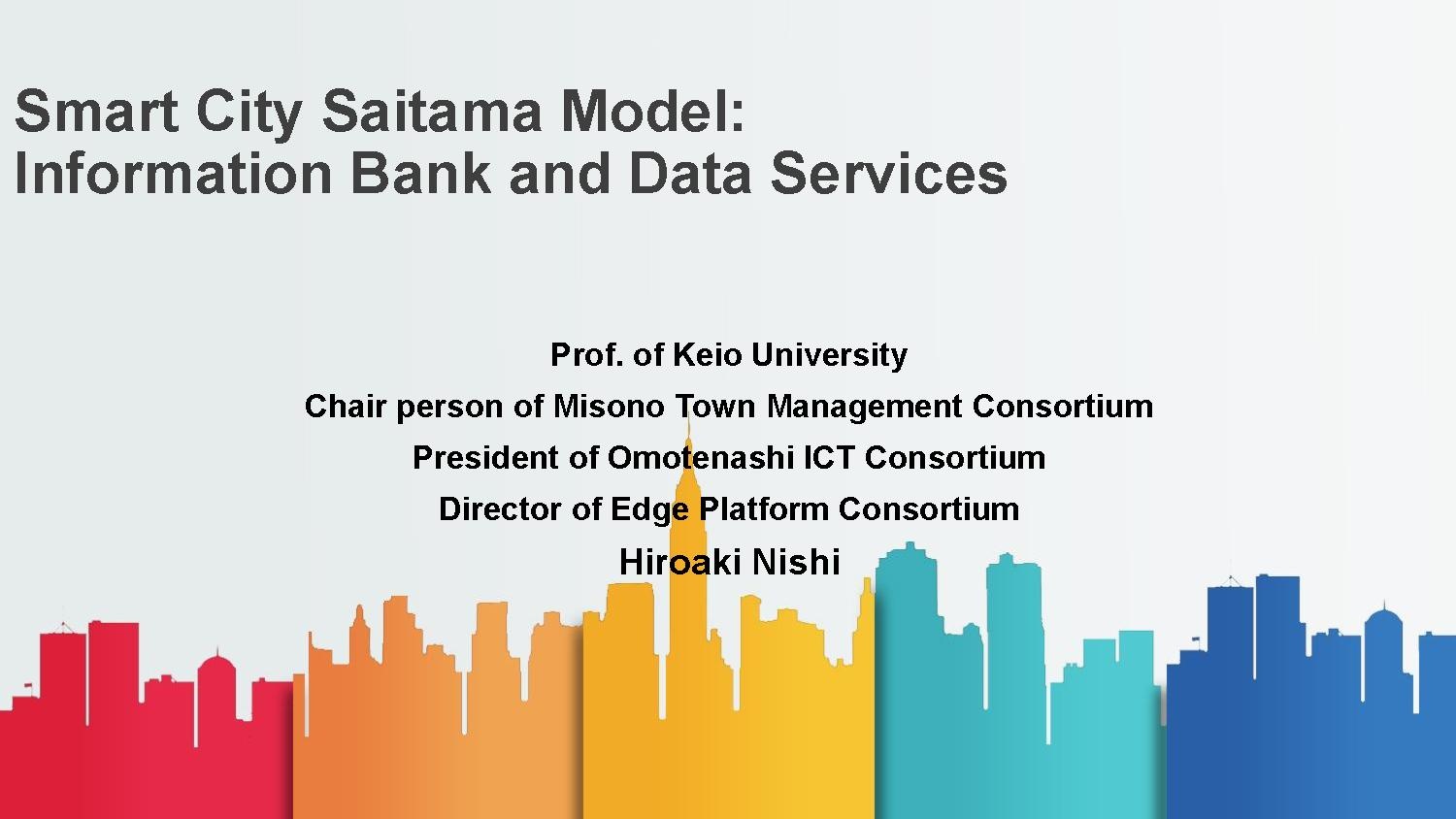 Smart City Saitama Model:
Information Bank and Data Services

Prof. of Keio University
Chair person of Misono Town Management Consortium
President of Omotenashi ICT Consortium
Director of Edge Platform Consortium
Hiroaki Nishi